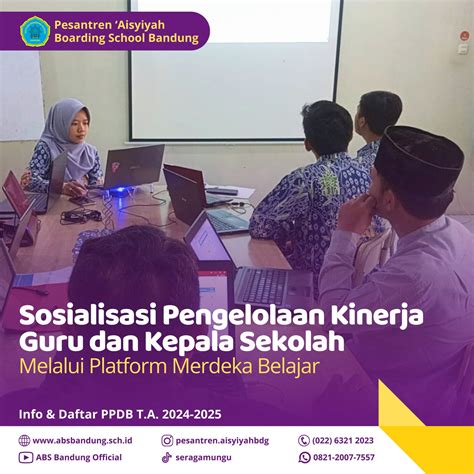 Pesantren 'Aisyiyah
Boarding School Bandung

Sosialisasi Pengelolaan Kinerja Guru dan Kepala Sekolah
Melalui Platform Merdeka Belajar

Info & Daftar PPDB T.A. 2024-2025

www.absbandung.sch.id
ABS Bandung Official
pesantren.aisyiyahbdg
seragamungu
(022) 6321 2023
0821-2007-7557